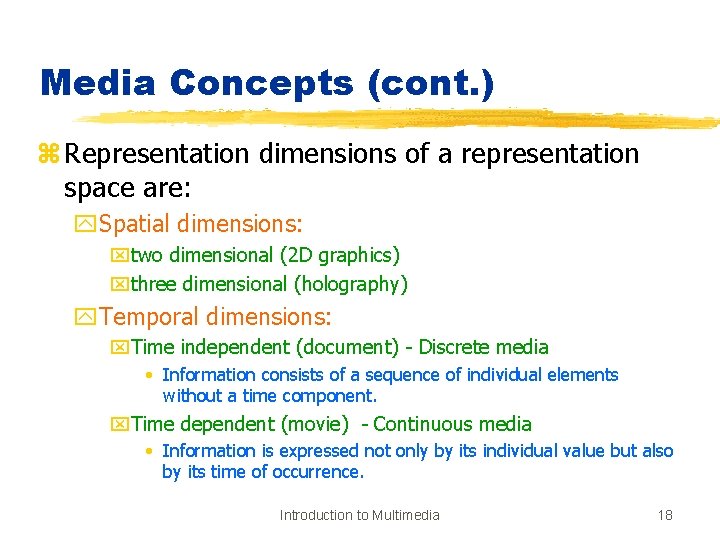 Media Concepts (cont.)

Representation dimensions of a representation space are:

Spatial dimensions:

two dimensional (2D graphics)

three dimensional (holography)

Temporal dimensions:

Time independent (document) - Discrete media

• Information consists of a sequence of individual elements without a time component.

Time dependent (movie) - Continuous media

• Information is expressed not only by its individual value but also by its time of occurrence.

Introduction to Multimedia

18